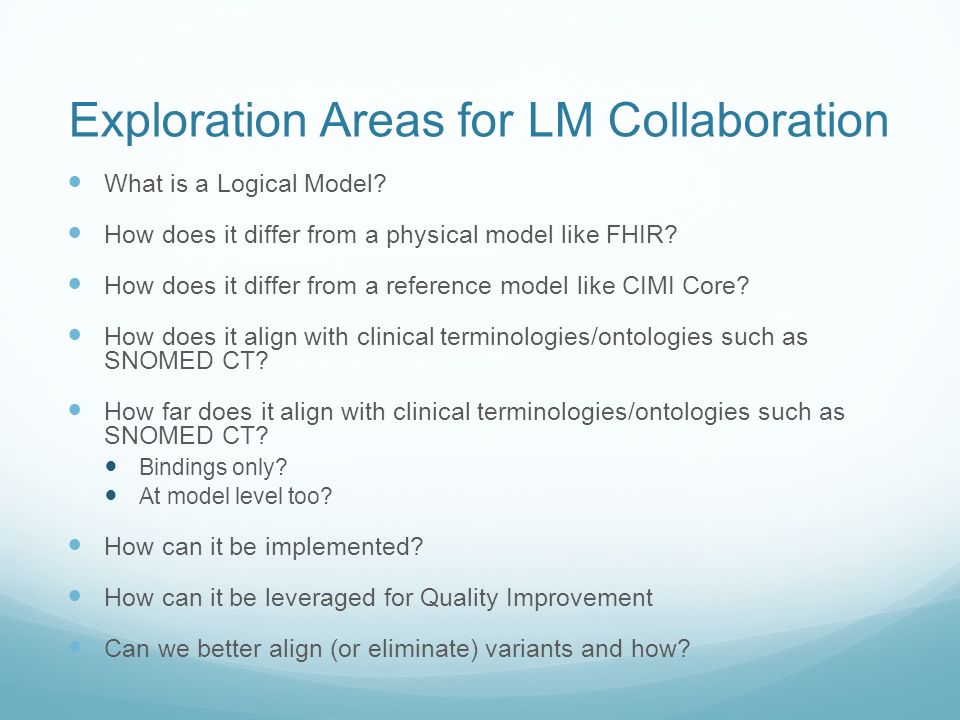 Exploration Areas for LM Collaboration

- What is a Logical Model?
- How does it differ from a physical model like FHIR?
- How does it differ from a reference model like CIMI Core?
- How does it align with clinical terminologies/ontologies such as SNOMED CT?
- How far does it align with clinical terminologies/ontologies such as SNOMED CT?
  - Bindings only?
  - At model level too?
- How can it be implemented?
- How can it be leveraged for Quality Improvement
- Can we better align (or eliminate) variants and how?